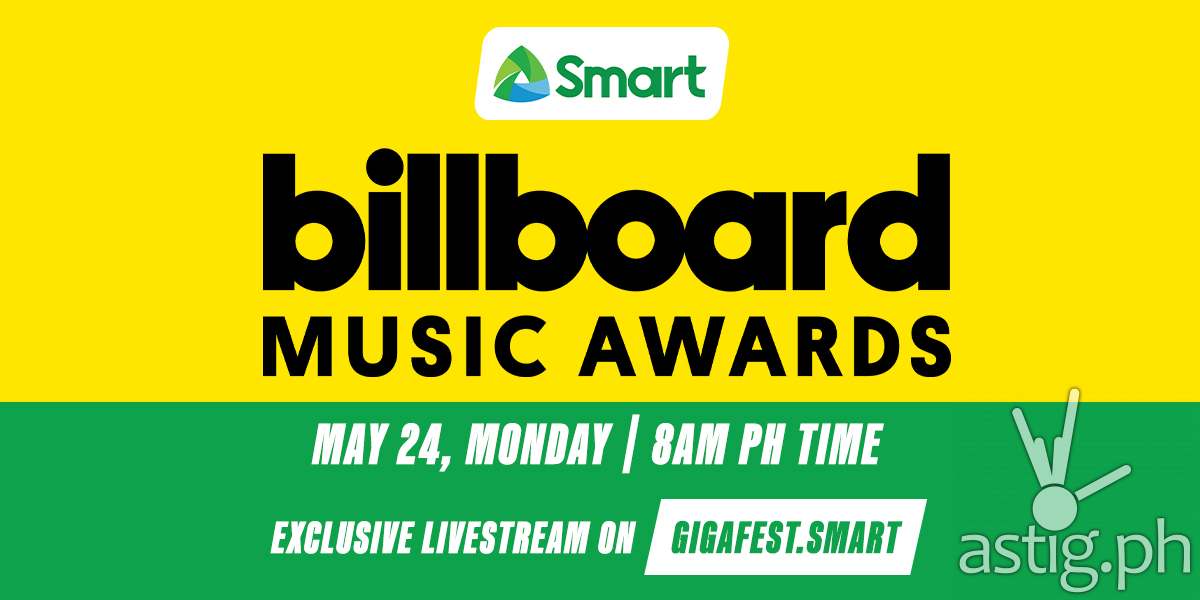 Smart

billboard
MUSIC AWARDS

MAY 24, MONDAY | 8AM PH TIME

EXCLUSIVE LIVESTREAM ON GIGAFEST.SMART

astig.ph